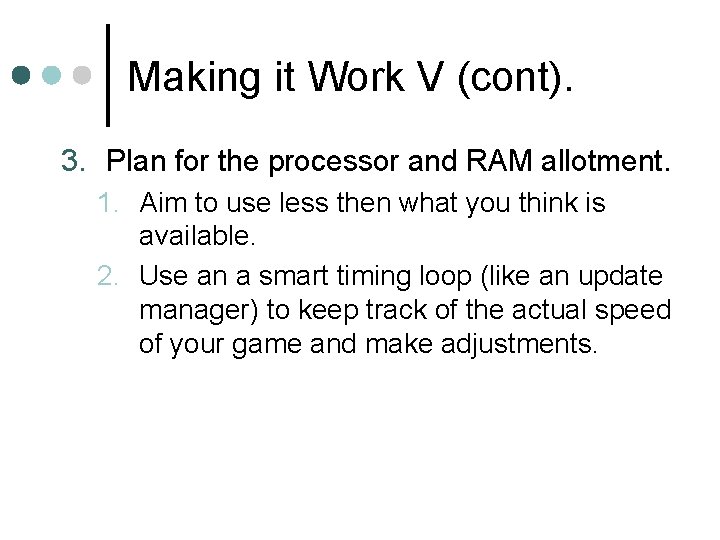 Making it Work V (cont).

3. Plan for the processor and RAM allotment.

1. Aim to use less then what you think is available.

2. Use an a smart timing loop (like an update manager) to keep track of the actual speed of your game and make adjustments.